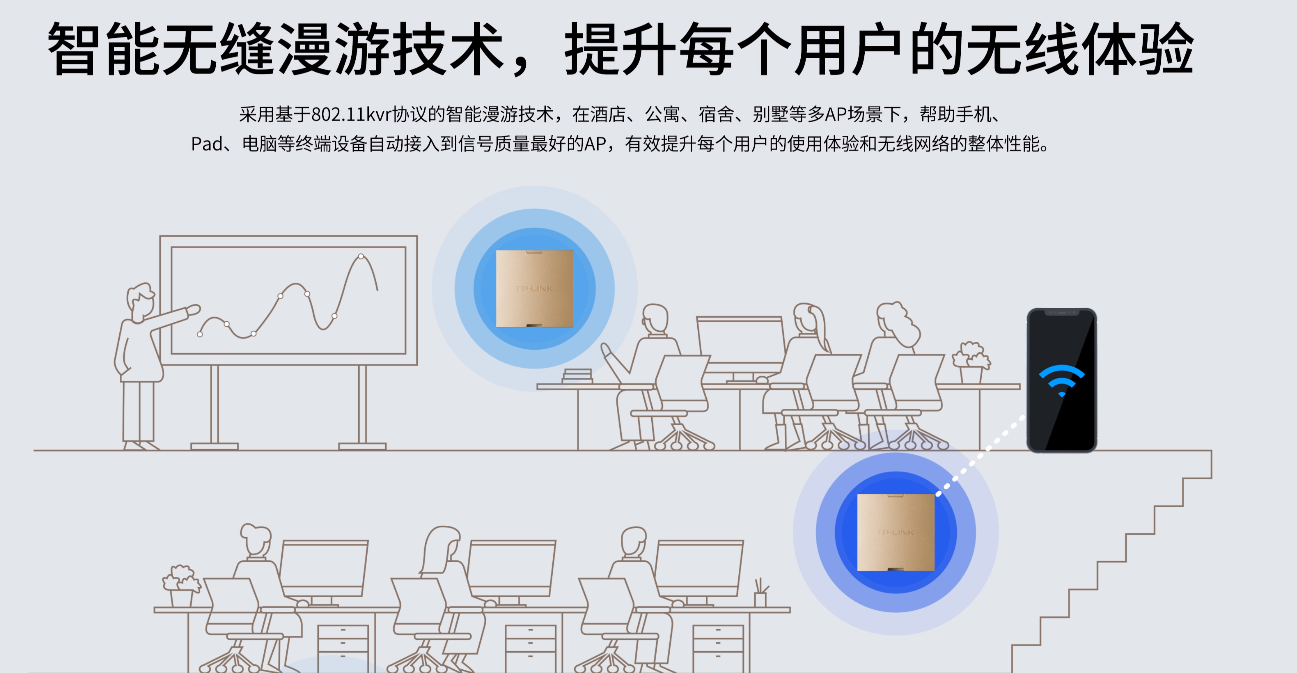 智能无缝漫游技术，提升每个用户的无线体验

采用基于802.11kvr协议的智能漫游技术，在酒店、公寓、宿舍、别墅等多AP场景下，帮助手机、Pad、电脑等终端设备自动接入到信号质量最好的AP，有效提升每个用户的使用体验和无线网络的整体性能。

TP-LINK

TP-LINK